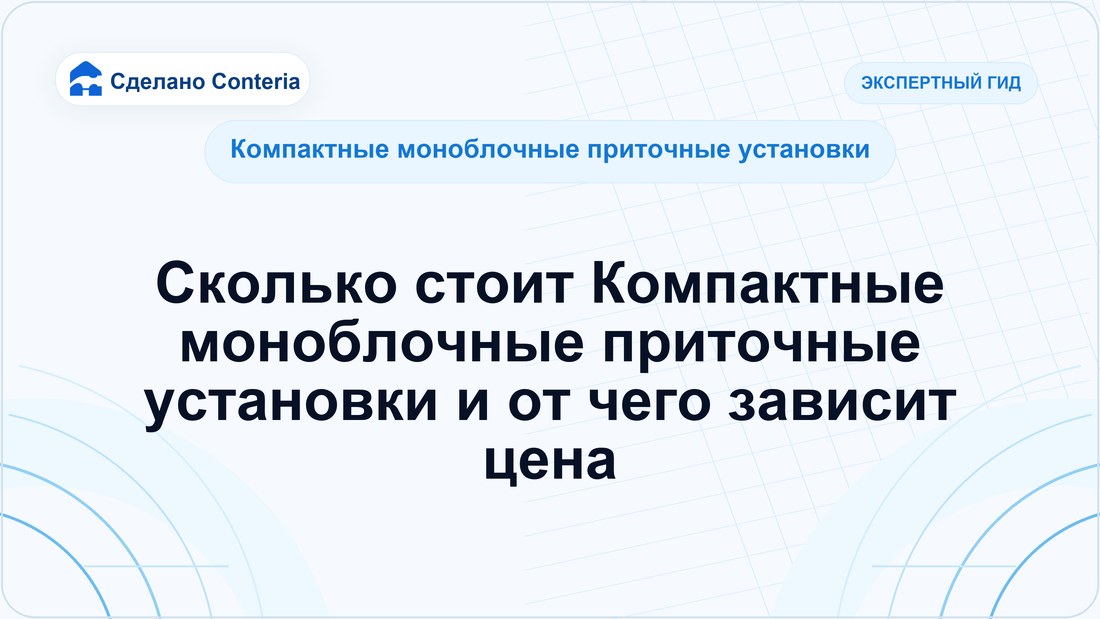 Сделано Conteria

ЭКСПЕРТНЫЙ ГИД

Компактные моноблочные приточные установки

Сколько стоит Компактные моноблочные приточные установки и от чего зависит цена